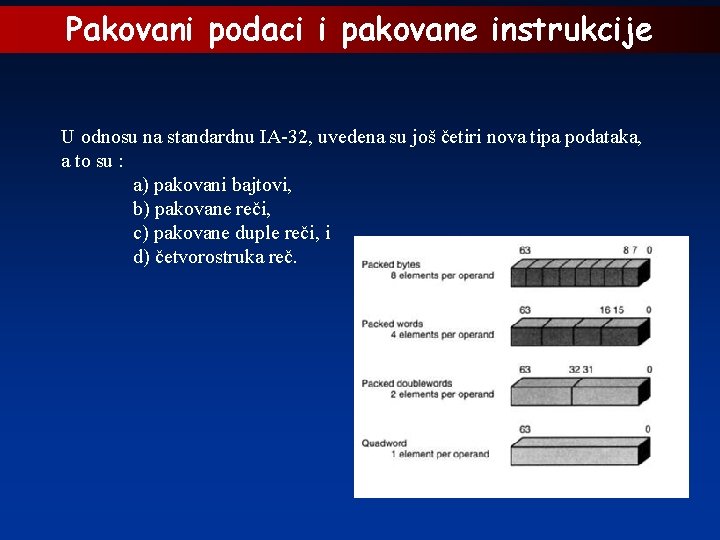 Pakovani podaci i pakovane instrukcije

U odnosu na standardnu IA-32, uvedena su još četiri nova tipa podataka, a to su :

a) pakovani bajtovi,
b) pakovane reči,
c) pakovane duple reči, i
d) četvorostruka reč.

Packed bytes
8 elements per operand
63 8 7 0

Packed words
4 elements per operand
63 16 15 0

Packed doublewords
2 elements per operand
63 32 31 0

Quadword
1 element per operand
63 0